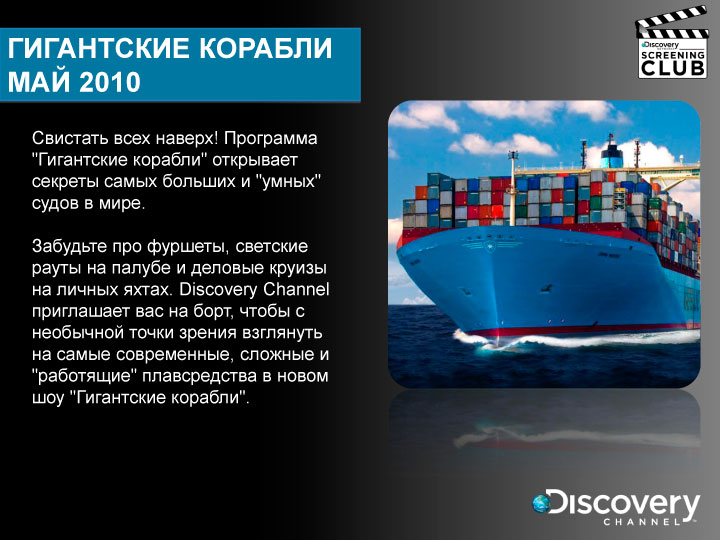 ГИГАНТСКИЕ КОРАБЛИ МАЙ 2010

Discovery SCREENING CLUB

Свистать всех наверх! Программа "Гигантские корабли" открывает секреты самых больших и "умных" судов в мире.

Забудьте про фуршеты, светские рауты на палубе и деловые круизы на личных яхтах. Discovery Channel приглашает вас на борт, чтобы с необычной точки зрения взглянуть на самые современные, сложные и "работящие" плавсредства в новом шоу "Гигантские корабли".

Discovery CHANNEL